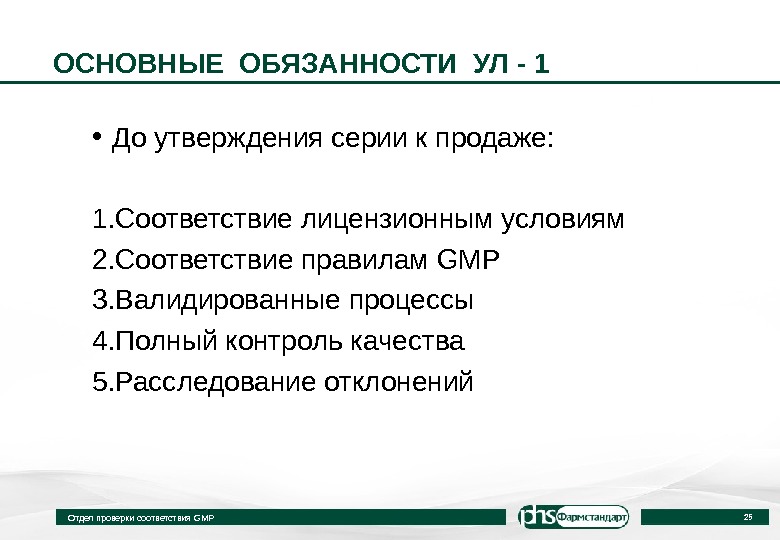 ОСНОВНЫЕ ОБЯЗАННОСТИ УЛ - 1

• До утверждения серии к продаже:

1.Соответствие лицензионным условиям
2.Соответствие правилам GMP
3.Валидированные процессы
4.Полный контроль качества
5.Расследование отклонений

Отдел проверки соответствия GMP

phs Фармстандарт

25